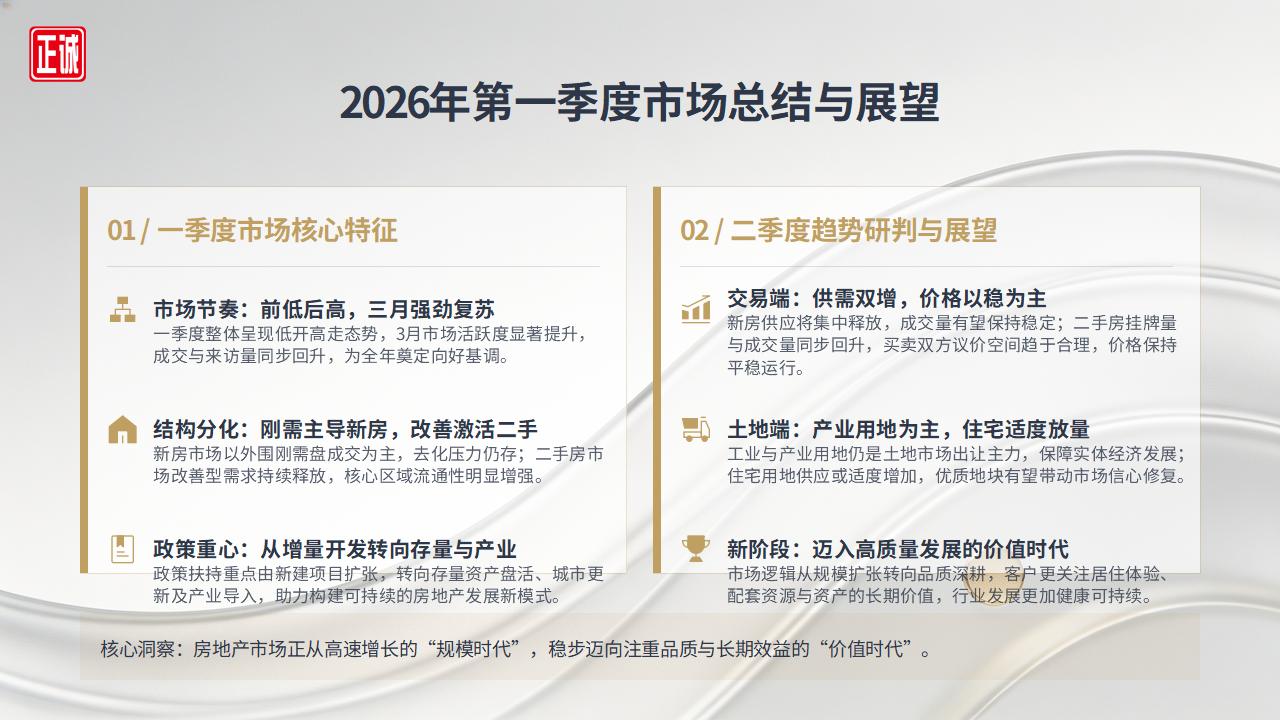 正诚

2026年第一季度市场总结与展望

01 / 一季度市场核心特征

市场节奏：前低后高，三月强劲复苏
一季度整体呈现低开高走态势，3月市场活跃度显著提升，成交与来访量同步回升，为全年奠定向好基调。

结构分化：刚需主导新房，改善激活二手
新房市场以外围刚需盘成交为主，去化压力仍存；二手房市场改善型需求持续释放，核心区域流通性明显增强。

政策重心：从增量开发转向存量与产业
政策扶持重点由新建项目扩张，转向存量资产盘活、城市更新及产业导入，助力构建可持续的房地产发展新模式。

02 / 二季度趋势研判与展望

交易端：供需双增，价格以稳为主
新房供应将集中释放，成交量有望保持稳定；二手房挂牌量与成交量同步回升，买卖双方议价空间趋于合理，价格保持平稳运行。

土地端：产业用地为主，住宅适度放量
工业与产业用地仍是土地市场出让主力，保障实体经济发展；住宅用地供应或适度增加，优质地块有望带动市场信心修复。

新阶段：迈入高质量发展的价值时代
市场逻辑从规模扩张转向品质深耕，客户更关注居住体验、配套资源与资产的长期价值，行业发展更加健康可持续。

核心洞察：房地产市场正从高速增长的“规模时代”，稳步迈向注重品质与长期效益的“价值时代”。